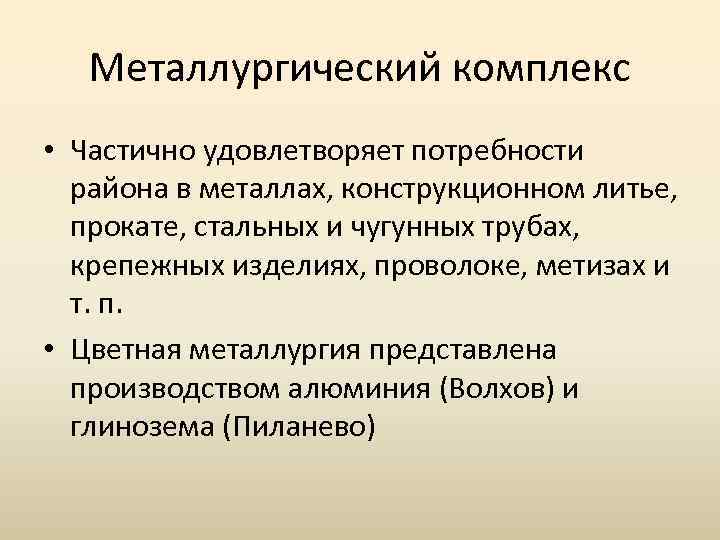 Металлургический комплекс

• Частично удовлетворяет потребности района в металлах, конструкционном литье, прокате, стальных и чугунных трубах, крепежных изделиях, проволоке, метизах и т. п.

• Цветная металлургия представлена производством алюминия (Волхов) и глинозема (Пиланево)